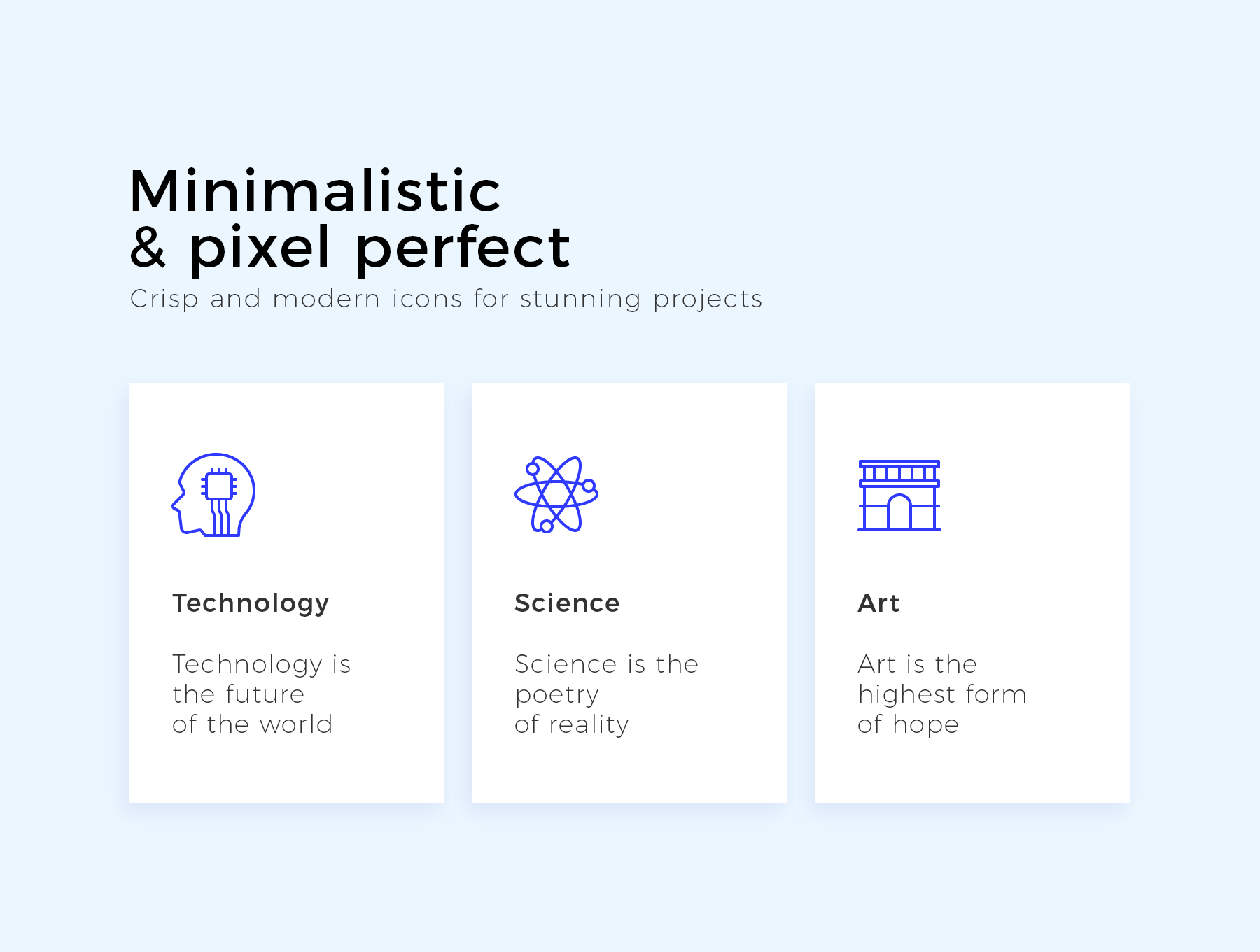 Minimalistic
& pixel perfect
Crisp and modern icons for stunning projects

Technology

Technology is the future of the world

Science

Science is the poetry of reality

Art

Art is the highest form of hope